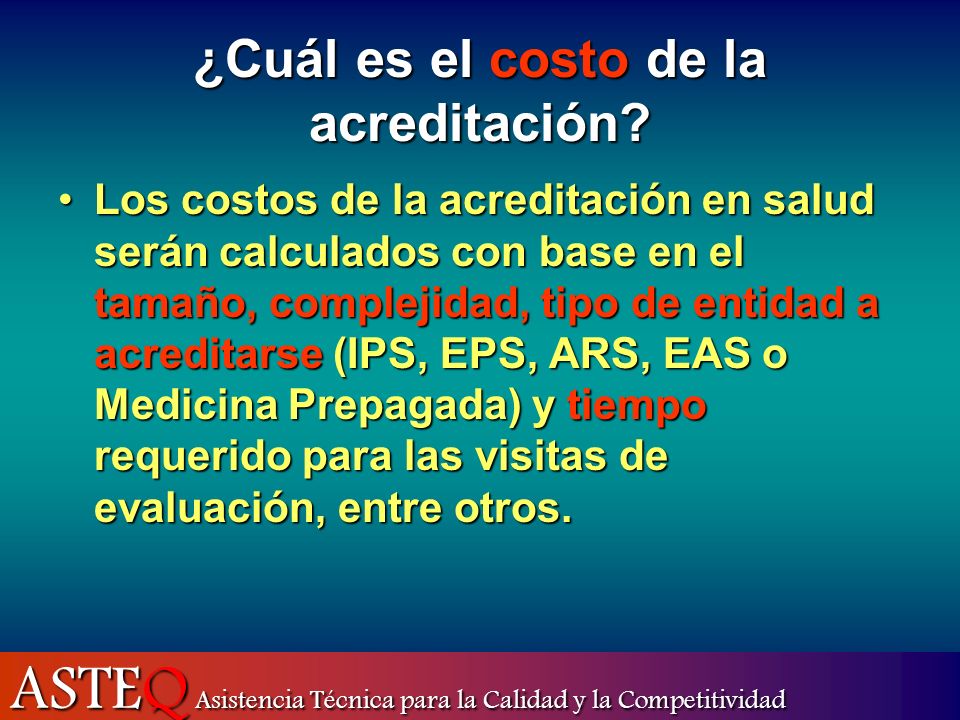 ¿Cuál es el costo de la acreditación?

• Los costos de la acreditación en salud serán calculados con base en el tamaño, complejidad, tipo de entidad a acreditarse (IPS, EPS, ARS, EAS o Medicina Prepagada) y tiempo requerido para las visitas de evaluación, entre otros.

ASTEQ Asistencia Técnica para la Calidad y la Competitividad